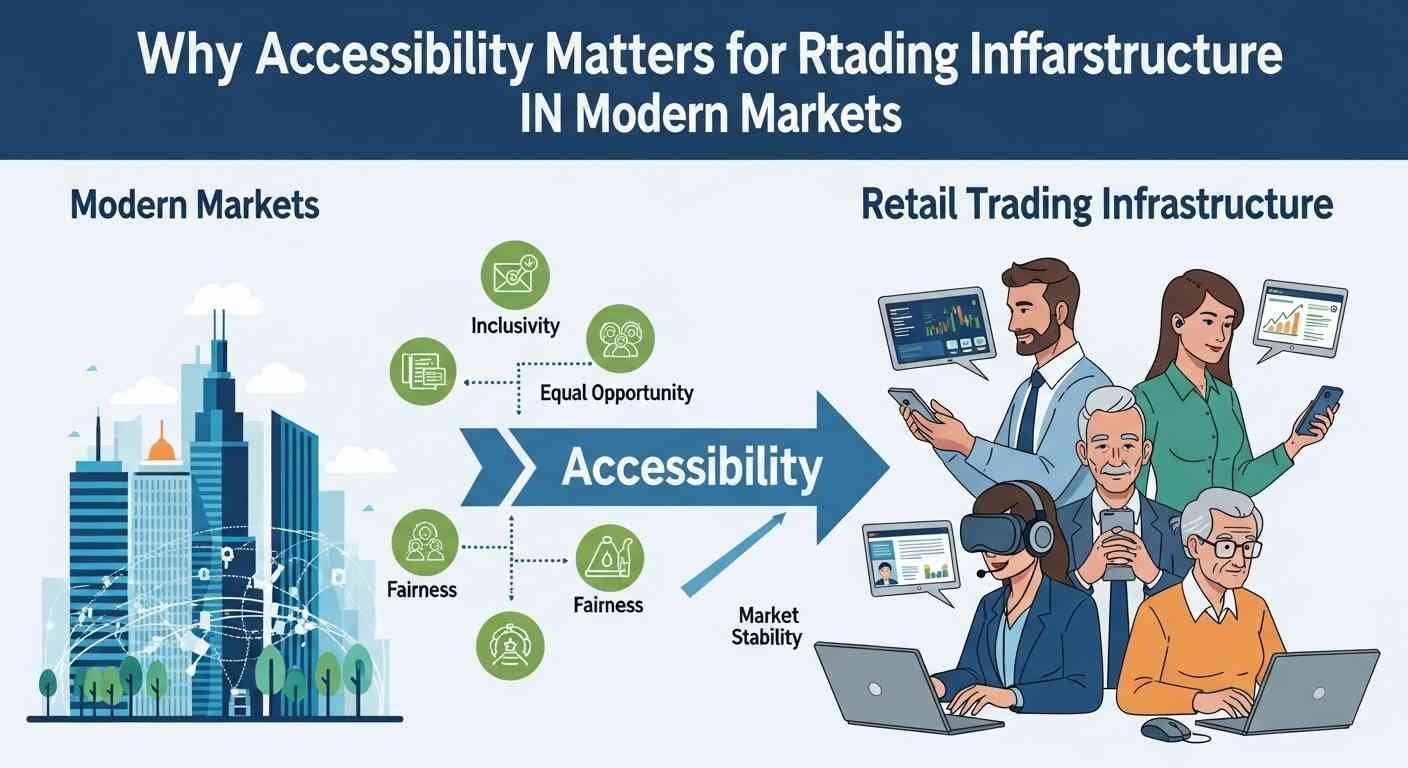 Why Accessibility Matters for Rtading Inffarstructure IN Modern Markets

Modern Markets

Retail Trading Infrastructure

Inclusivity

Equal Opportunity

Accessibility

Fairness

Fairness

Market Stability